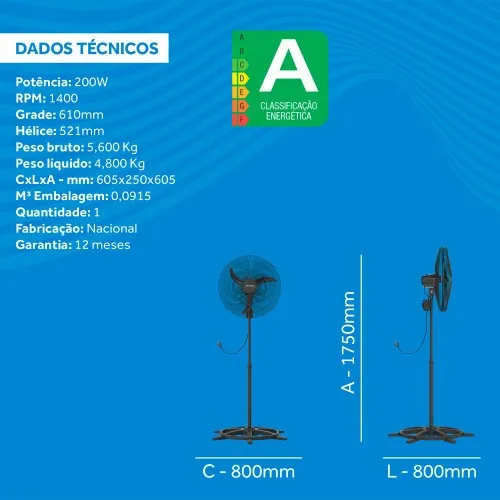 DADOS TÉCNICOS

Potência: 200W
RPM: 1400
Grade: 610mm
Hélice: 521mm
Peso bruto: 5,600 Kg
Peso líquido: 4,800 Kg
CxLxA - mm: 605x250x605
M³ Embalagem: 0,0915
Quantidade: 1
Fabricação: Nacional
Garantia: 12 meses

A
B
C
D
E
G
F

A
CLASSIFICAÇÃO ENERGÉTICA

A - 1750mm

C - 800mm

L - 800mm